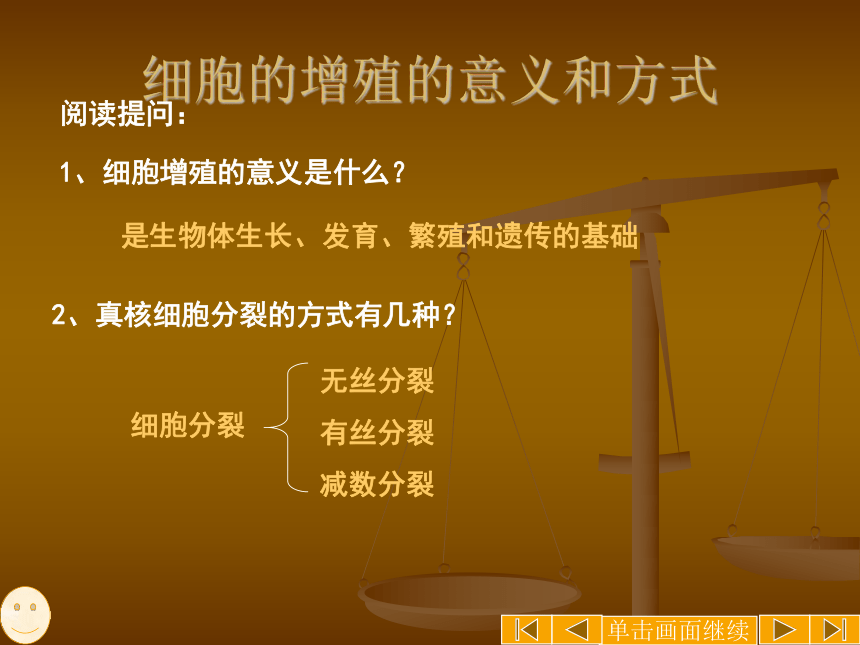 细胞的增殖的意义和方式

阅读提问：

1、细胞增殖的意义是什么？

是生物体生长、发育、繁殖和遗传的基础

2、真核细胞分裂的方式有几种？

细胞分裂

无丝分裂

有丝分裂

减数分裂

单击画面继续